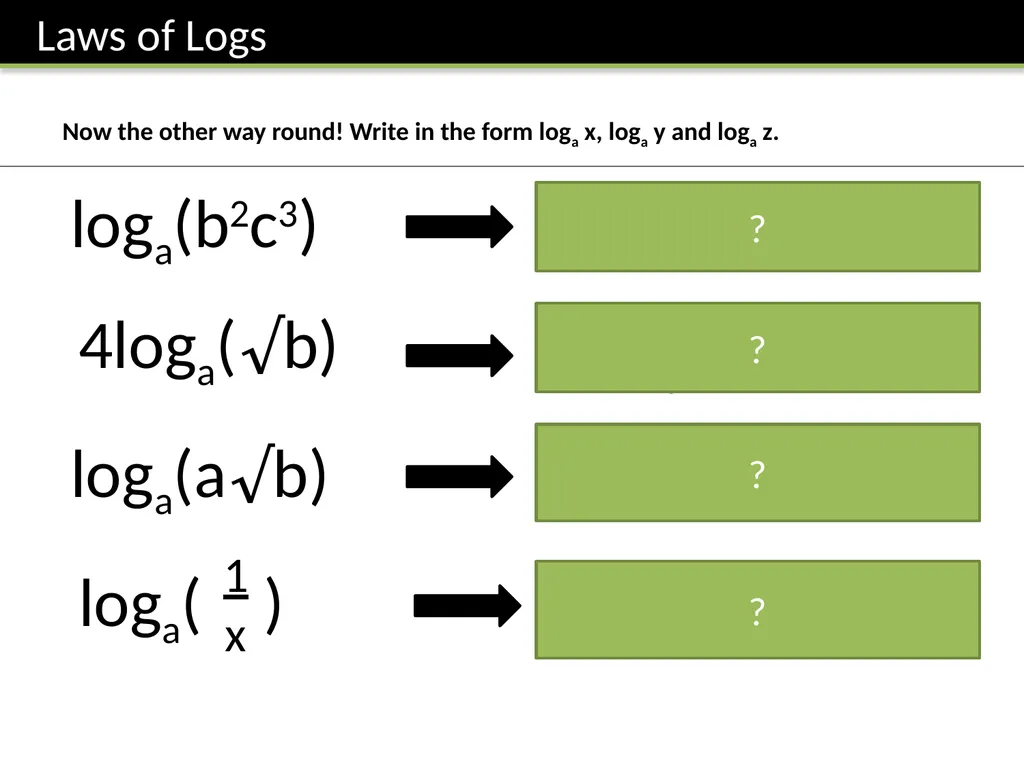 Laws of Logs

Now the other way round! Write in the form $\log_a x$, $\log_a y$ and $\log_a z$.

$\log_a(b^2c^3)$

?

$4\log_a(\sqrt{b})$

?

$\log_a(a\sqrt{b})$

?

$\log_a(\frac{1}{x})$

?